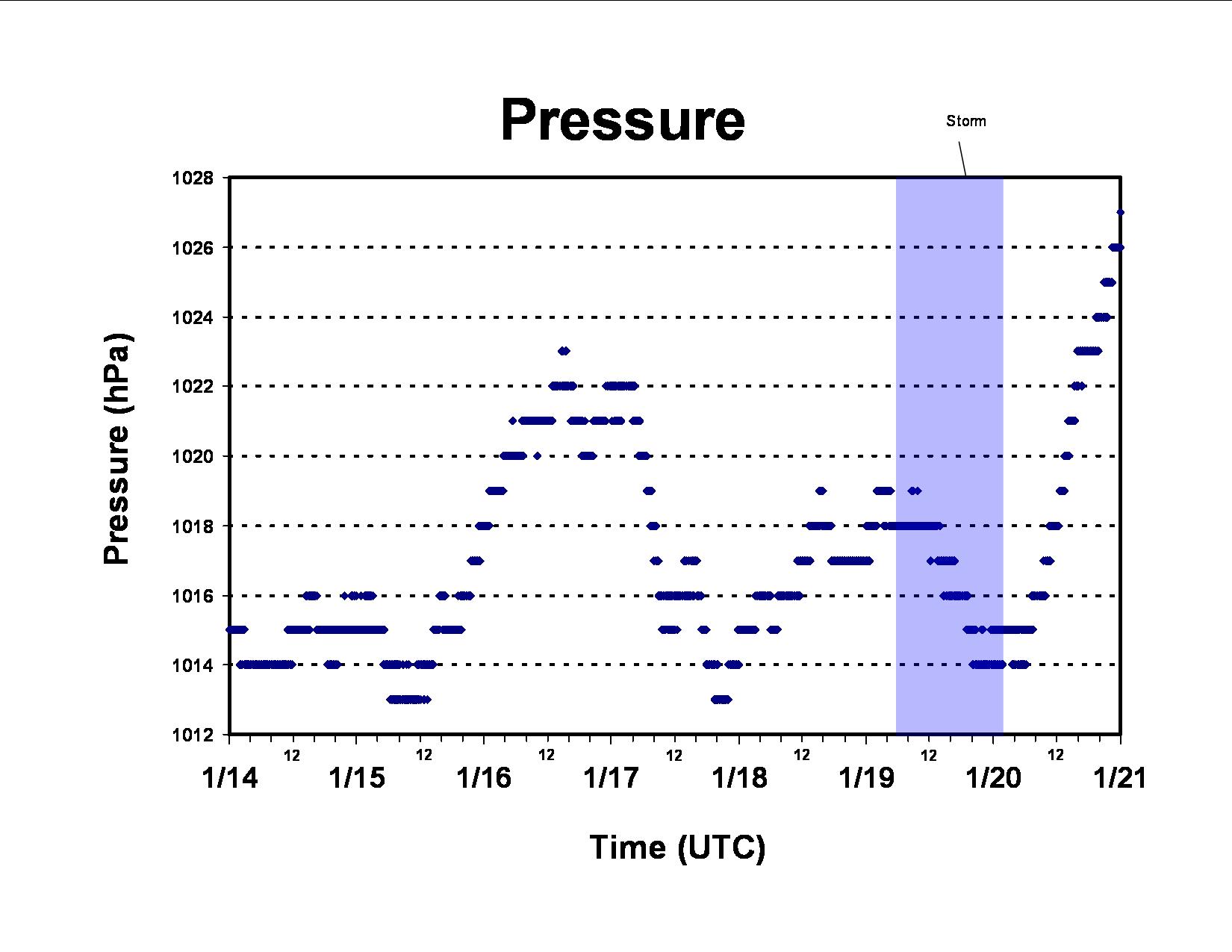 Pressure

Storm

Pressure (hPa)

1028
1026
1024
1022
1020
1018
1016
1014
1012

12 12 12 12 12 12 12

1/14 1/15 1/16 1/17 1/18 1/19 1/20 1/21

Time (UTC)